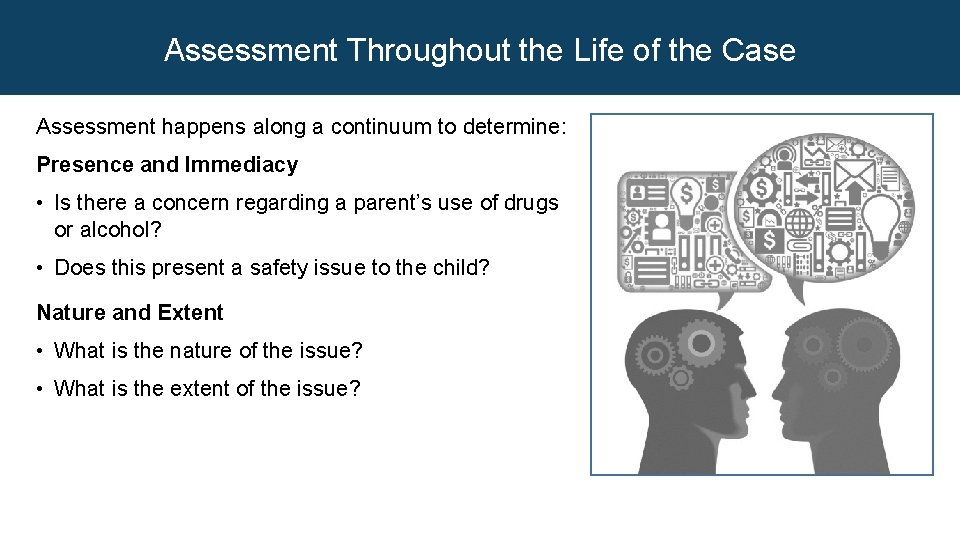 Assessment Throughout the Life of the Case

Assessment happens along a continuum to determine:

Presence and Immediacy

• Is there a concern regarding a parent's use of drugs or alcohol?

• Does this present a safety issue to the child?

Nature and Extent

• What is the nature of the issue?

• What is the extent of the issue?